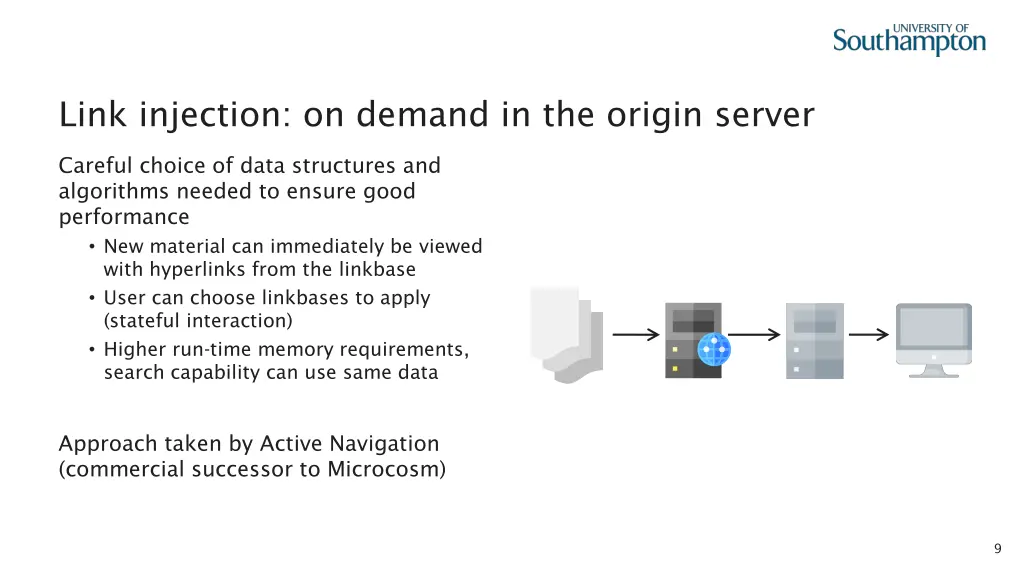 UNIVERSITY OF
Southampton

Link injection: on demand in the origin server

Careful choice of data structures and algorithms needed to ensure good performance

• New material can immediately be viewed with hyperlinks from the linkbase
• User can choose linkbases to apply (stateful interaction)
• Higher run-time memory requirements, search capability can use same data

Approach taken by Active Navigation (commercial successor to Microcosm)

9